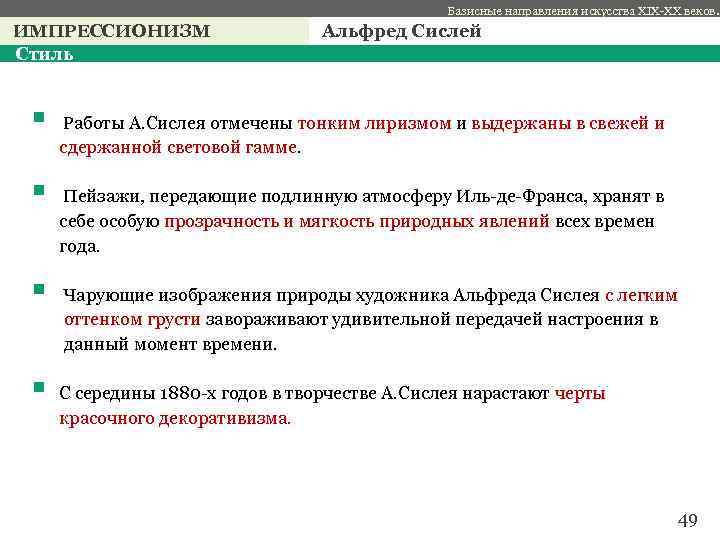 Базисные направления искусства XIX-XX веков.

ИМПРЕССИОНИЗМ

Альфред Сислей

Стиль

Работы А.Сислея отмечены тонким лиризмом и выдержаны в свежей и сдержанной световой гамме.

Пейзажи, передающие подлинную атмосферу Иль-де-Франса, хранят в себе особую прозрачность и мягкость природных явлений всех времен года.

Чарующие изображения природы художника Альфреда Сислея с легким оттенком грусти завораживают удивительной передачей настроения в данный момент времени.

С середины 1880-х годов в творчестве А.Сислея нарастают черты красочного декоративизма.

49